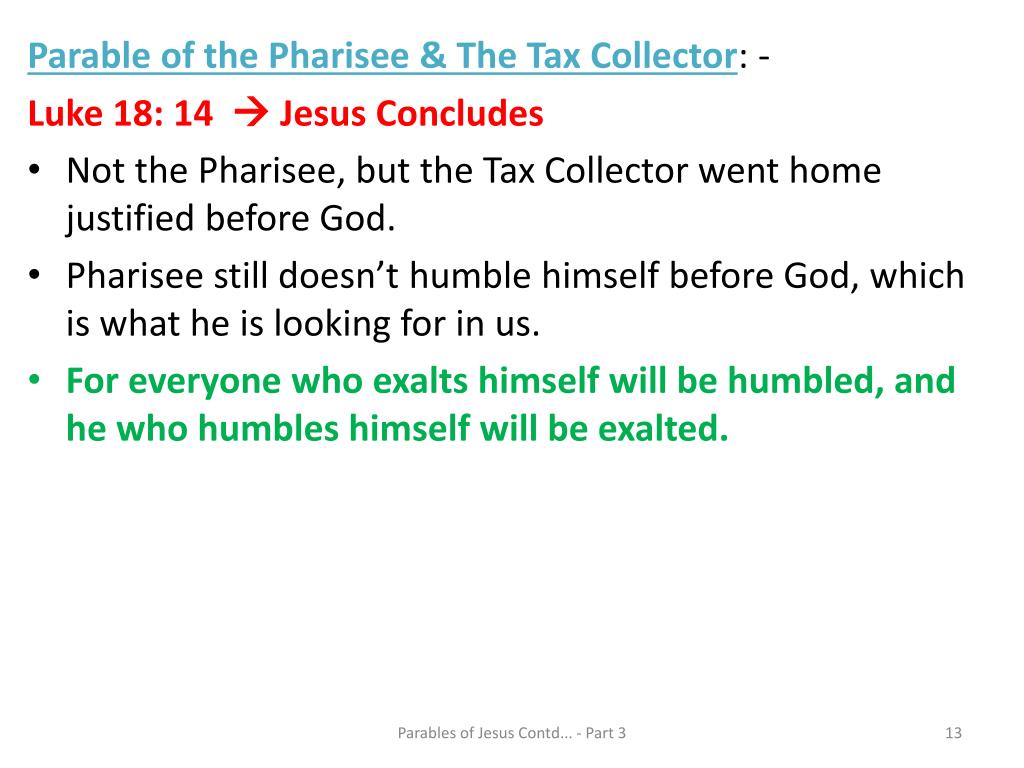 Parable of the Pharisee & The Tax Collector: -

Luke 18: 14 → Jesus Concludes

• Not the Pharisee, but the Tax Collector went home justified before God.
• Pharisee still doesn’t humble himself before God, which is what he is looking for in us.
• For everyone who exalts himself will be humbled, and he who humbles himself will be exalted.

Parables of Jesus Contd... - Part 3

13